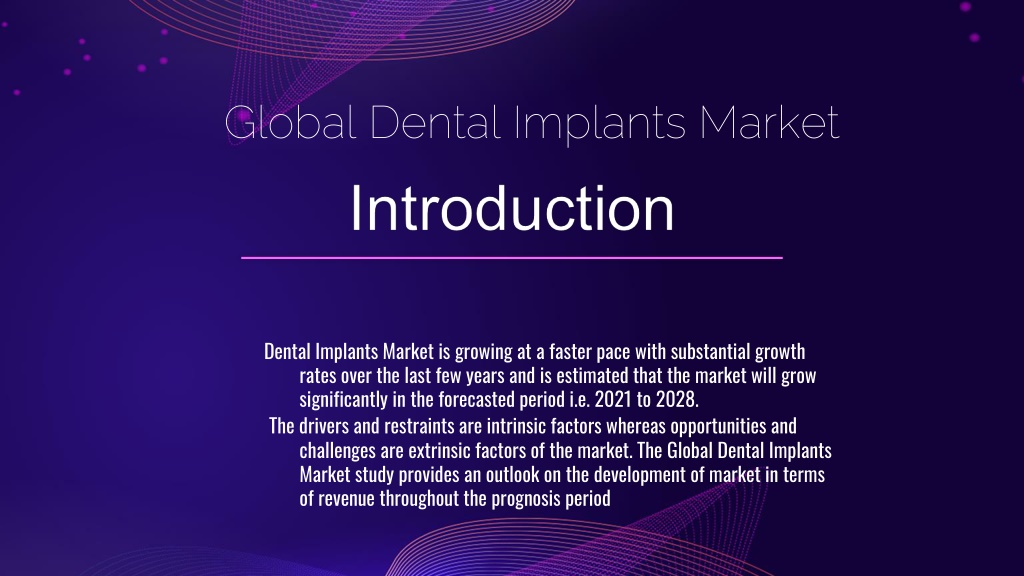 Global Dental Implants Market

Introduction

Dental Implants Market is growing at a faster pace with substantial growth rates over the last few years and is estimated that the market will grow significantly in the forecasted period i.e. 2021 to 2028.

The drivers and restraints are intrinsic factors whereas opportunities and challenges are extrinsic factors of the market. The Global Dental Implants Market study provides an outlook on the development of market in terms of revenue throughout the prognosis period